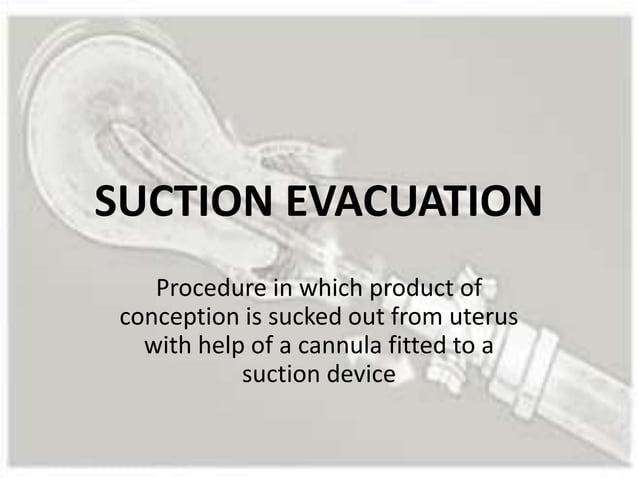 SUCTION EVACUATION

Procedure in which product of conception is sucked out from uterus with help of a cannula fitted to a suction device